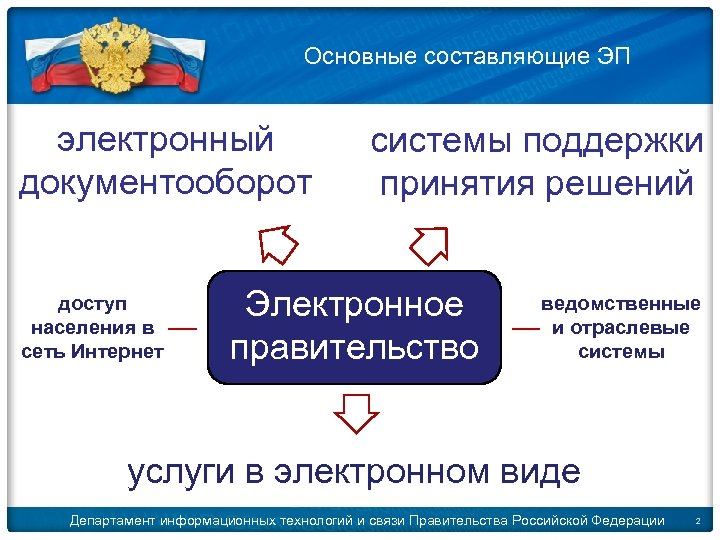 Основные составляющие ЭП

электронный документооборот

системы поддержки принятия решений

доступ населения в сеть Интернет

Электронное правительство

ведомственные и отраслевые системы

услуги в электронном виде

Департамент информационных технологий и связи Правительства Российской Федерации

2